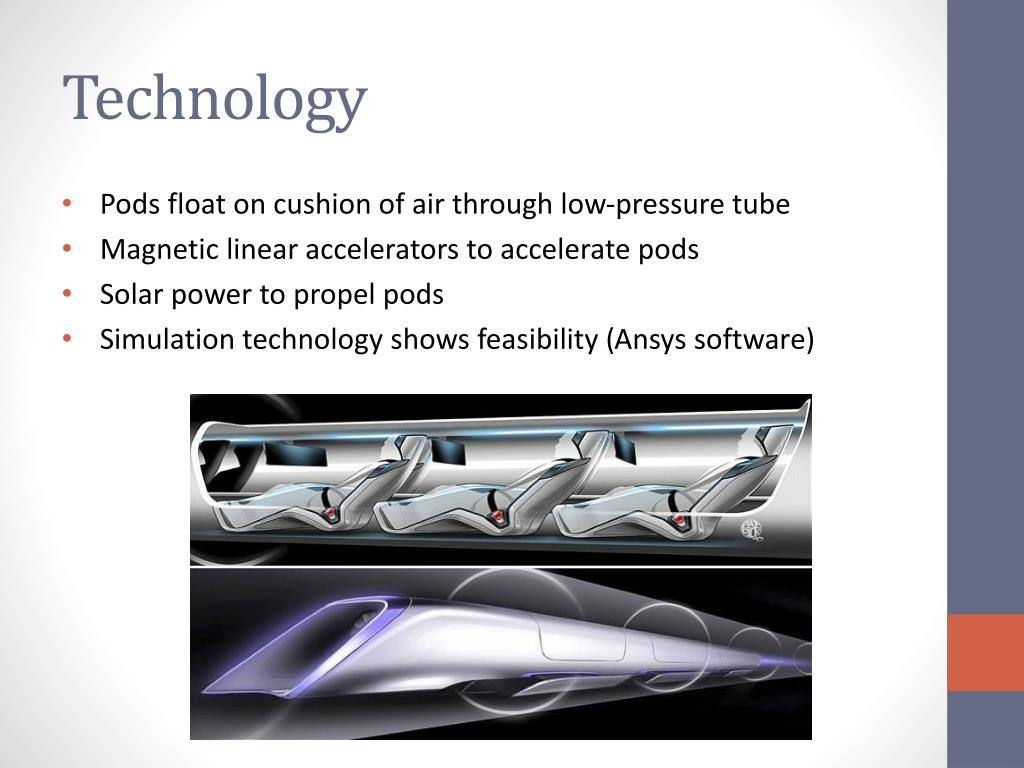 Technology

• Pods float on cushion of air through low-pressure tube
• Magnetic linear accelerators to accelerate pods
• Solar power to propel pods
• Simulation technology shows feasibility (Ansys software)